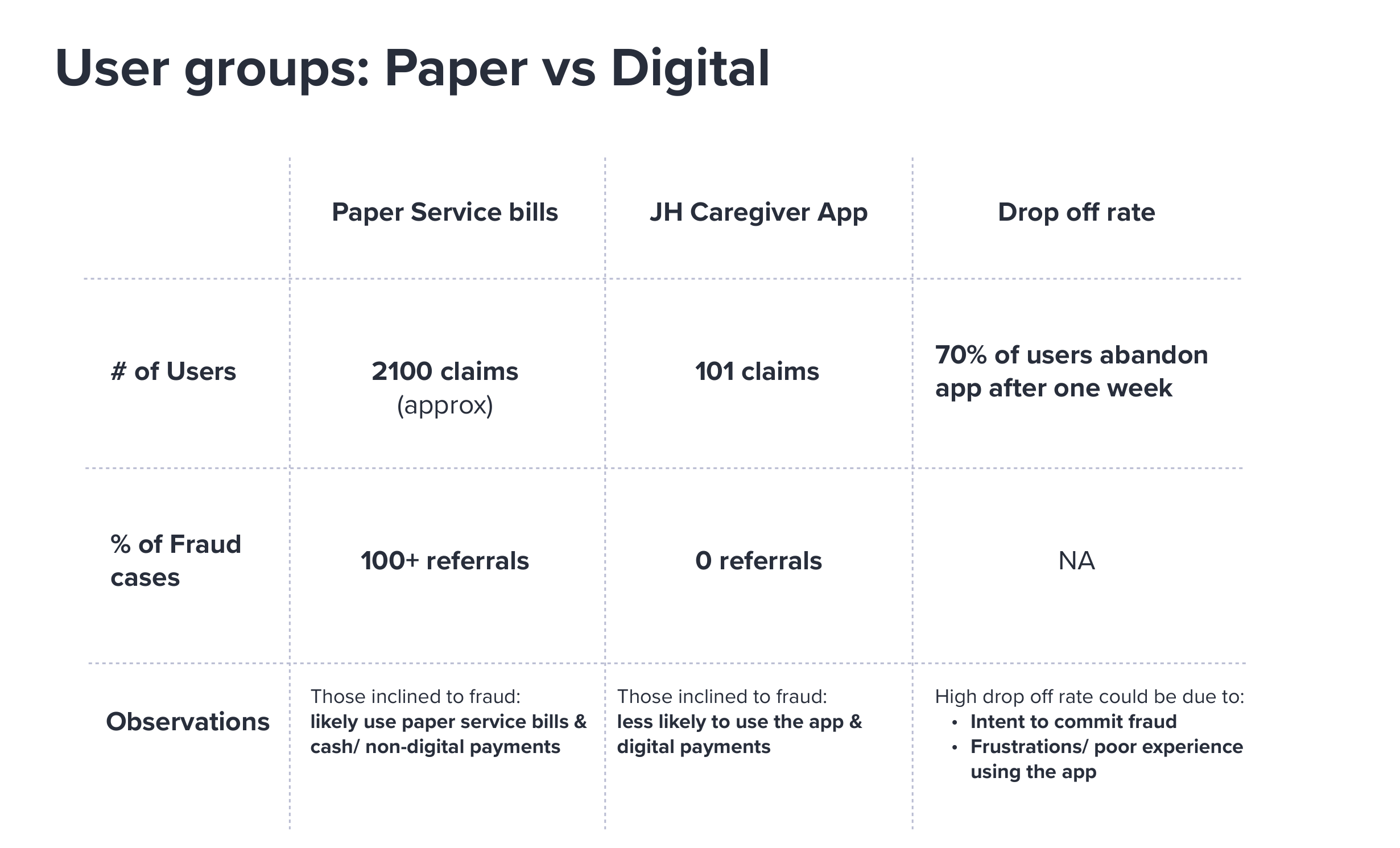 User groups: Paper vs Digital

| | Paper Service bills | JH Caregiver App | Drop off rate |
|---|---|---|---|
| # of Users | 2100 claims (approx) | 101 claims | 70% of users abandon app after one week |
| % of Fraud cases | 100+ referrals | 0 referrals | NA |
| Observations | Those inclined to fraud: likely use paper service bills & cash/ non-digital payments | Those inclined to fraud: less likely to use the app & digital payments | High drop off rate could be due to: • Intent to commit fraud • Frustrations/ poor experience using the app |